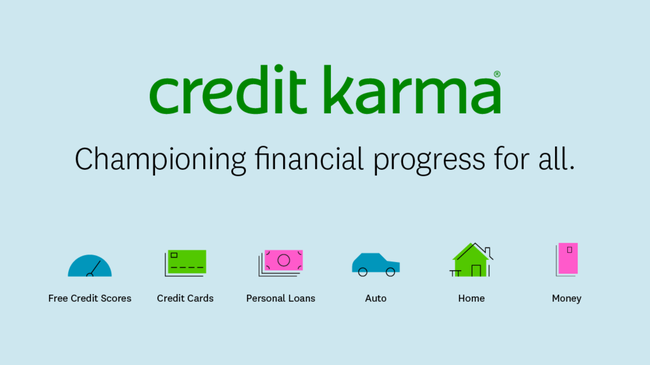 credit karma®

Championing financial progress for all.

Free Credit Scores

Credit Cards

Personal Loans

Auto

Home

Money